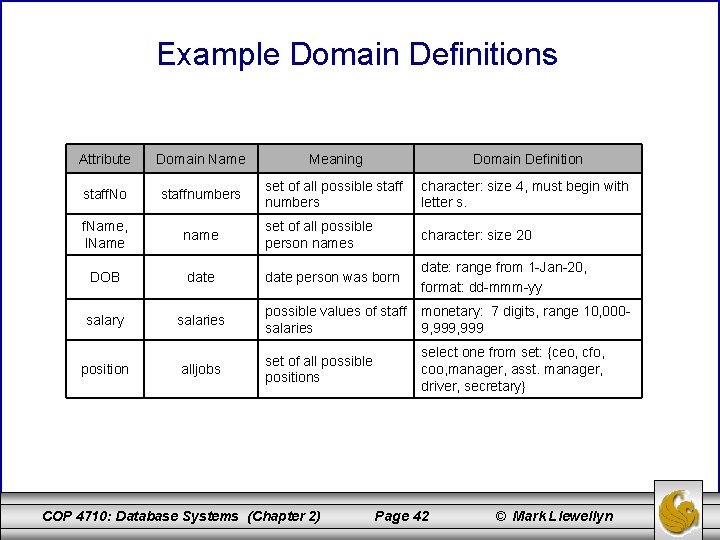 Example Domain Definitions

| Attribute | Domain Name | Meaning | Domain Definition |
|---|---|---|---|
| staffNo | staffnumbers | set of all possible staff numbers | character: size 4, must begin with letter s. |
| fName, lName | name | set of all possible person names | character: size 20 |
| DOB | date | date person was born | date: range from 1-Jan-20, format: dd-mmm-yy |
| salary | salaries | possible values of staff salaries | monetary: 7 digits, range 10,000-9,999,999 |
| position | alljobs | set of all possible positions | select one from set: {ceo, cfo, coo,manager, asst. manager, driver, secretary} |

COP 4710: Database Systems (Chapter 2) Page 42 © Mark Llewellyn